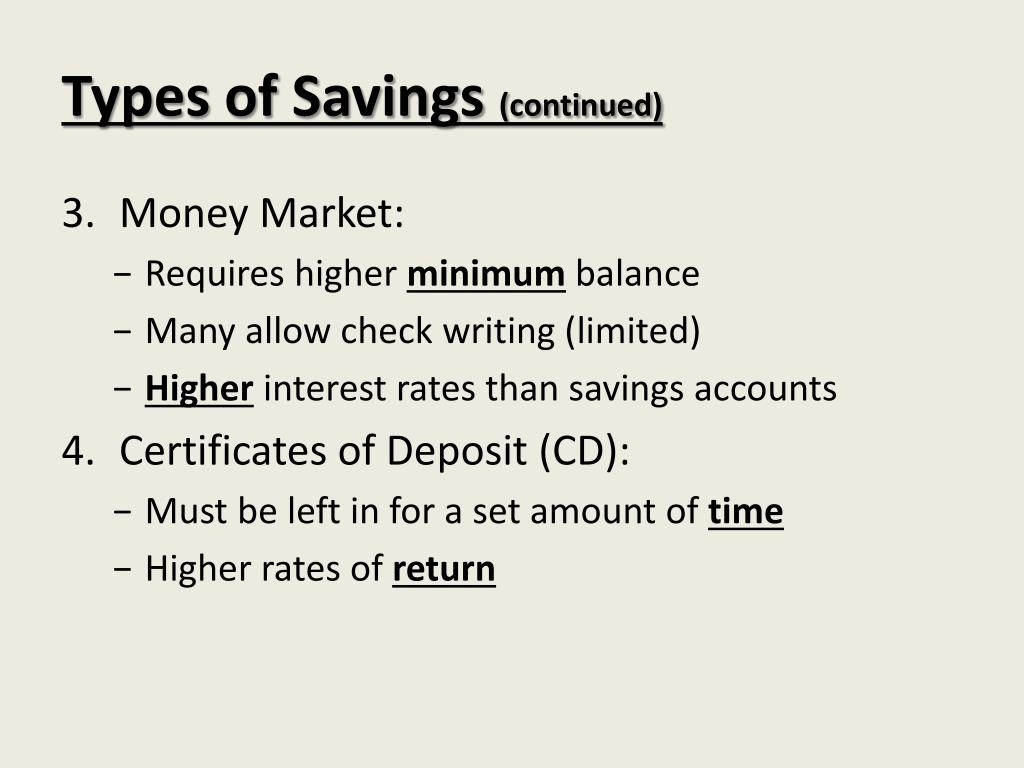 Types of Savings (continued)

3. Money Market:
− Requires higher minimum balance
− Many allow check writing (limited)
− Higher interest rates than savings accounts

4. Certificates of Deposit (CD):
− Must be left in for a set amount of time
− Higher rates of return